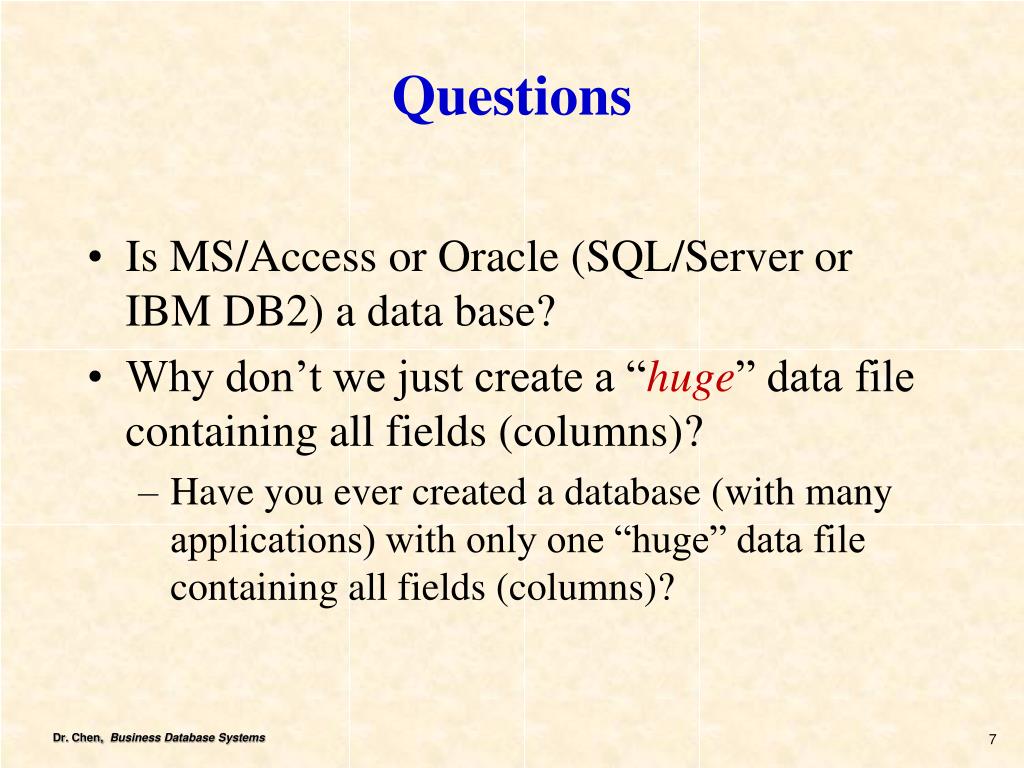 Questions

• Is MS/Access or Oracle (SQL/Server or IBM DB2) a data base?
• Why don’t we just create a “huge” data file containing all fields (columns)?
– Have you ever created a database (with many applications) with only one “huge” data file containing all fields (columns)?

Dr. Chen, Business Database Systems

7